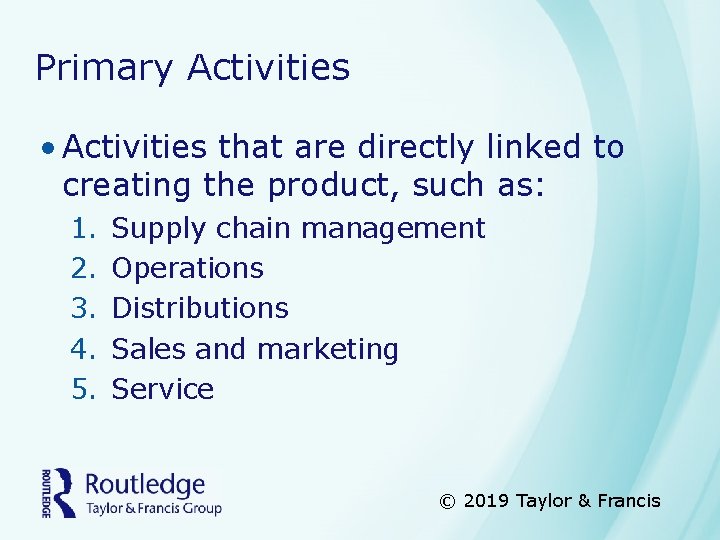 Primary Activities

• Activities that are directly linked to creating the product, such as:
1. Supply chain management
2. Operations
3. Distributions
4. Sales and marketing
5. Service

ROUTLEDGE Routledge Taylor & Francis Group

© 2019 Taylor & Francis